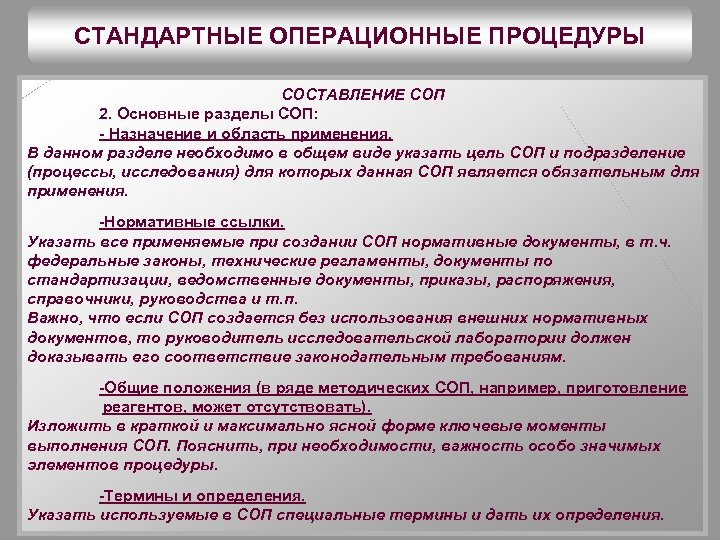 СТАНДАРТНЫЕ ОПЕРАЦИОННЫЕ ПРОЦЕДУРЫ

СОСТАВЛЕНИЕ СОП

2. Основные разделы СОП:

- Назначение и область применения.

В данном разделе необходимо в общем виде указать цель СОП и подразделение (процессы, исследования) для которых данная СОП является обязательным для применения.

-Нормативные ссылки.

Указать все применяемые при создании СОП нормативные документы, в т.ч. федеральные законы, технические регламенты, документы по стандартизации, ведомственные документы, приказы, распоряжения, справочники, руководства и т.п.

Важно, что если СОП создается без использования внешних нормативных документов, то руководитель исследовательской лаборатории должен доказывать его соответствие законодательным требованиям.

-Общие положения (в ряде методических СОП, например, приготовление реагентов, может отсутствовать).

Изложить в краткой и максимально ясной форме ключевые моменты выполнения СОП. Пояснить, при необходимости, важность особо значимых элементов процедуры.

-Термины и определения.

Указать используемые в СОП специальные термины и дать их определения.